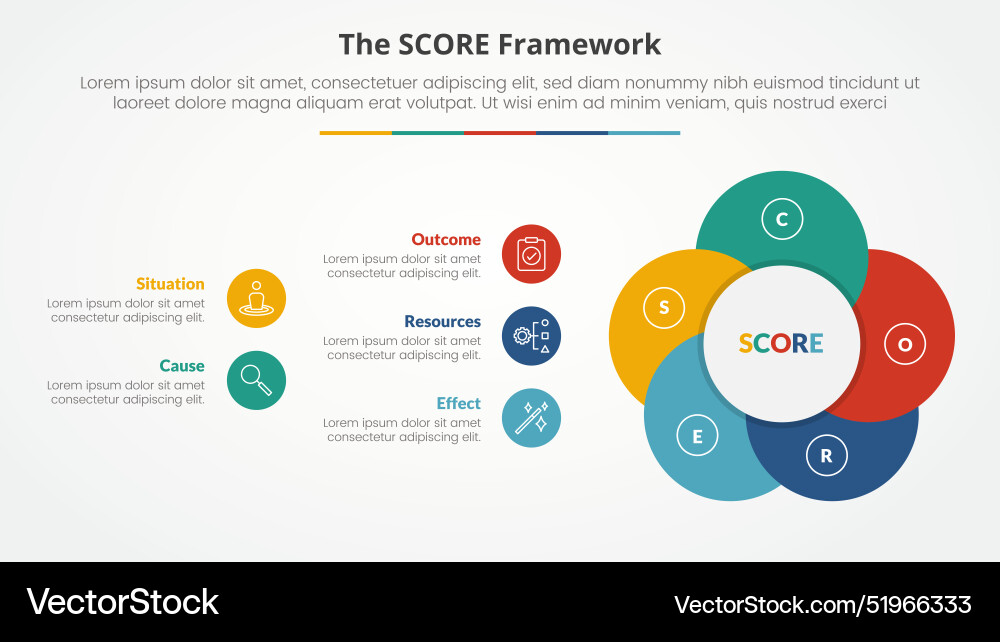 The SCORE Framework

Lorem ipsum dolor sit amet, consectetuer adipiscing elit, sed diam nonummy nibh euismod tincidunt ut laoreet dolore magna aliquam erat volutpat. Ut wisi enim ad minim veniam, quis nostrud exerci

Situation
Lorem ipsum dolor sit amet consectetur adipiscing elit.

Cause
Lorem ipsum dolor sit amet consectetur adipiscing elit.

Outcome
Lorem ipsum dolor sit amet consectetur adipiscing elit.

Resources
Lorem ipsum dolor sit amet consectetur adipiscing elit.

Effect
Lorem ipsum dolor sit amet consectetur adipiscing elit.

C

S

O

E

R

SCORE

VectorStock

VectorStock.com/51966333